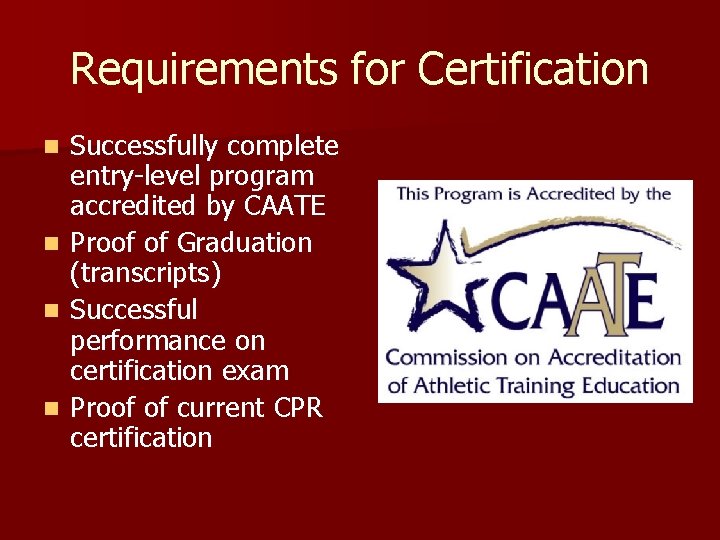 Requirements for Certification

- Successfully complete entry-level program accredited by CAATE
- Proof of Graduation (transcripts)
- Successful performance on certification exam
- Proof of current CPR certification

This Program is Accredited by the

CAATE

Commission on Accreditation of Athletic Training Education